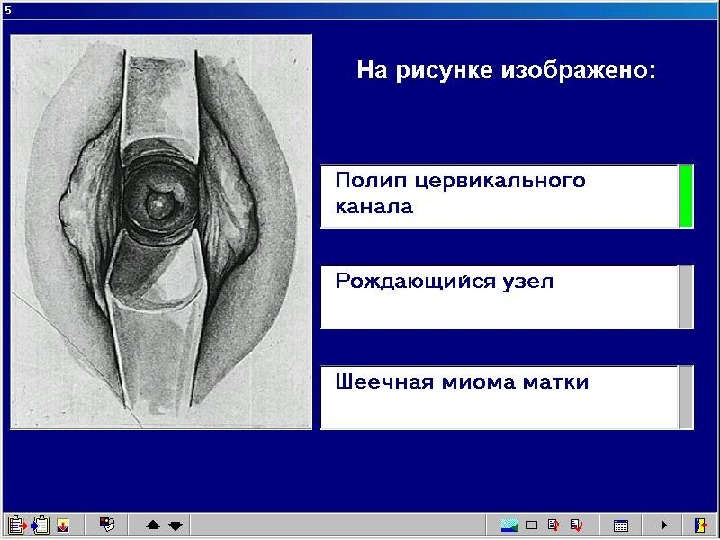 5

На рисунке изображено:

Полип цервикального канала

Рождающийся узел

Шеечная миома матки